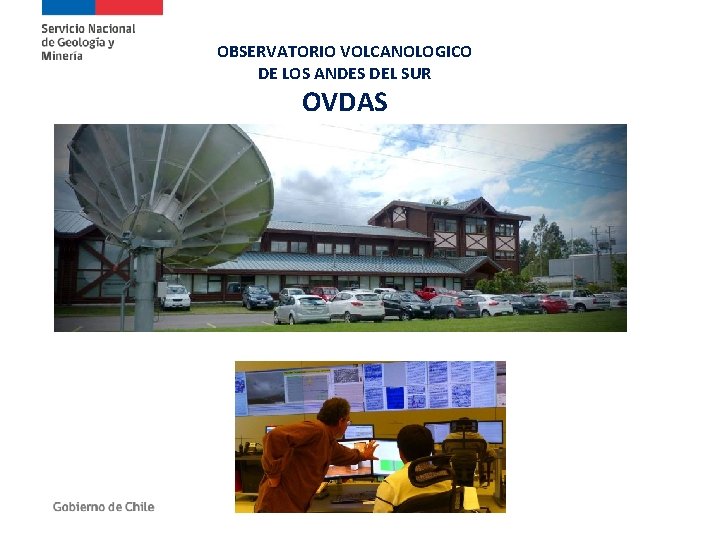 Servicio Nacional de Geología y Minería

OBSERVATORIO VOLCANOLOGICO
DE LOS ANDES DEL SUR
OVDAS

Gobierno de Chile